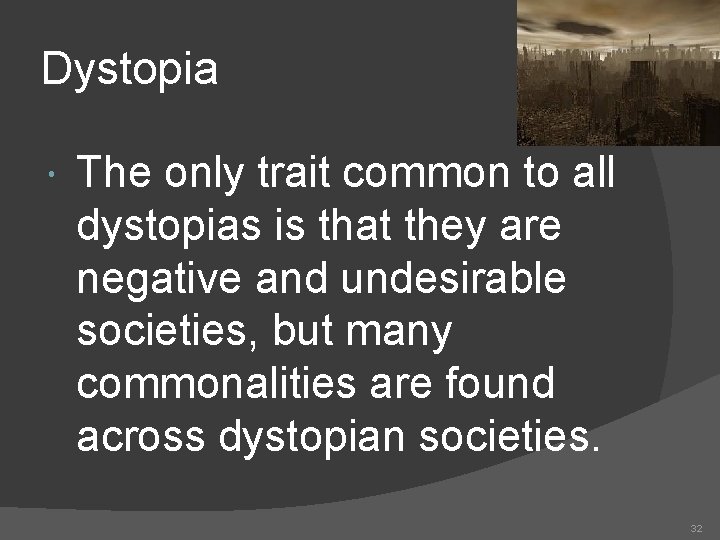 Dystopia

• The only trait common to all dystopias is that they are negative and undesirable societies, but many commonalities are found across dystopian societies.

32